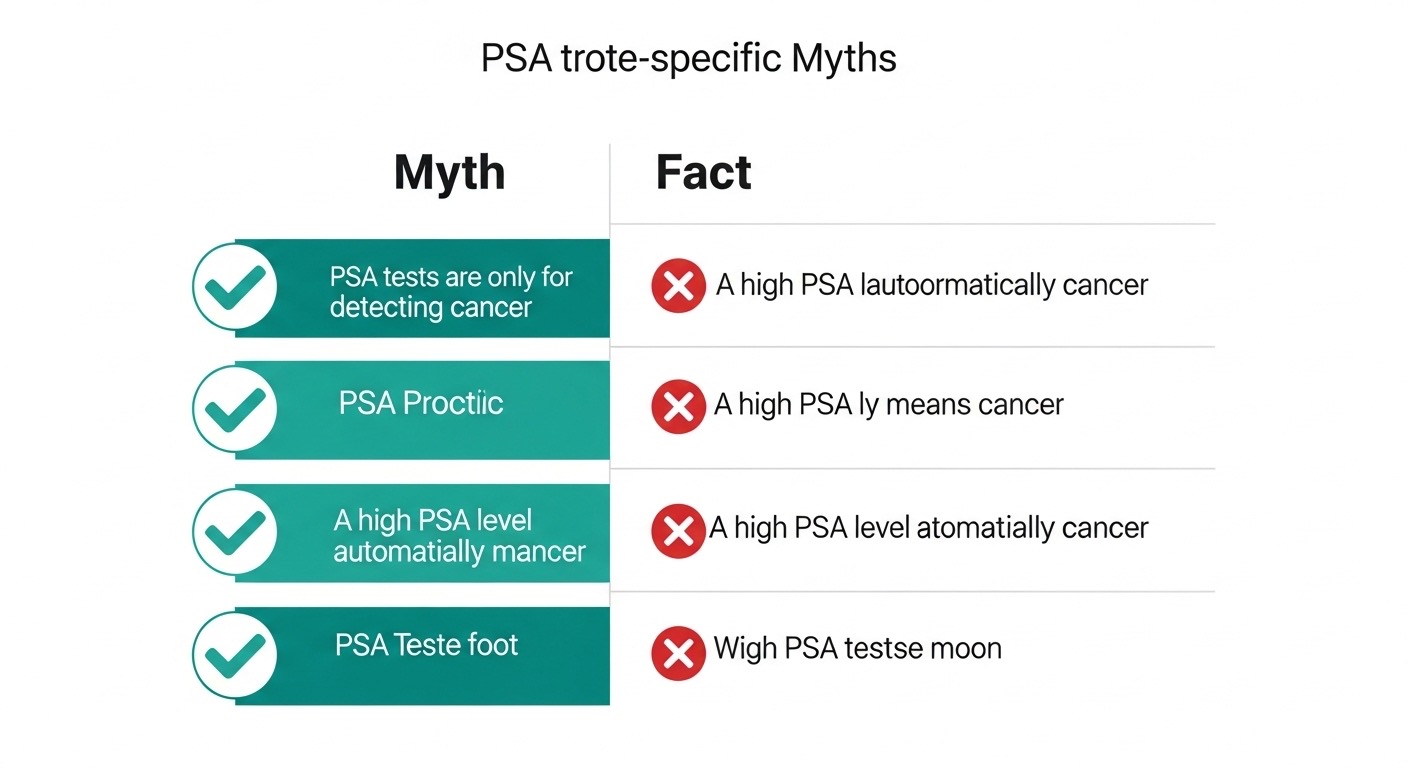 PSA trote-specific Myths

| Myth | Fact |
|---|---|
| PSA tests are only for detecting cancer | A high PSA lautoormatically cancer |
| PSA Proctiic | A high PSA ly means cancer |
| A high PSA level automatially mancer | A high PSA level atomatially cancer |
| PSA Teste foot | Wigh PSA testse moon |